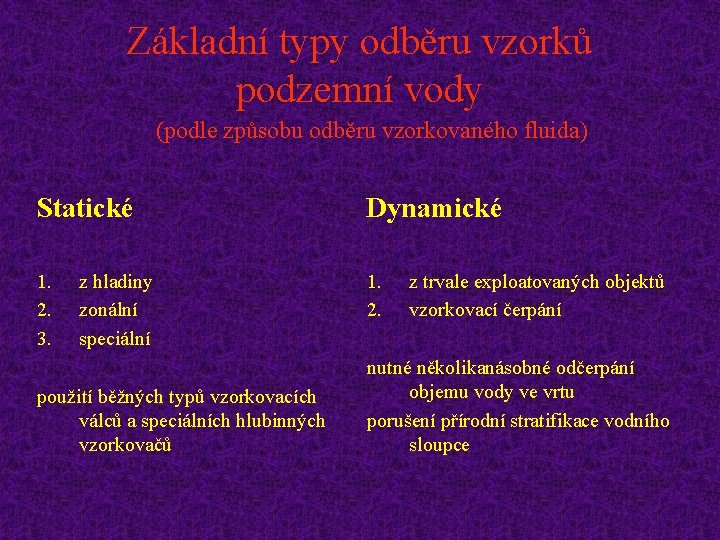 Základní typy odběru vzorků podzemní vody
(podle způsobu odběru vzorkovaného fluida)

Statické

1. z hladiny
2. zonální
3. speciální

použití běžných typů vzorkovacích válců a speciálních hlubinných vzorkovačů

Dynamické

1. z trvale exploatovaných objektů
2. vzorkovací čerpání

nutné několikanásobné odčerpání objemu vody ve vrtu

porušení přírodní stratifikace vodního sloupce